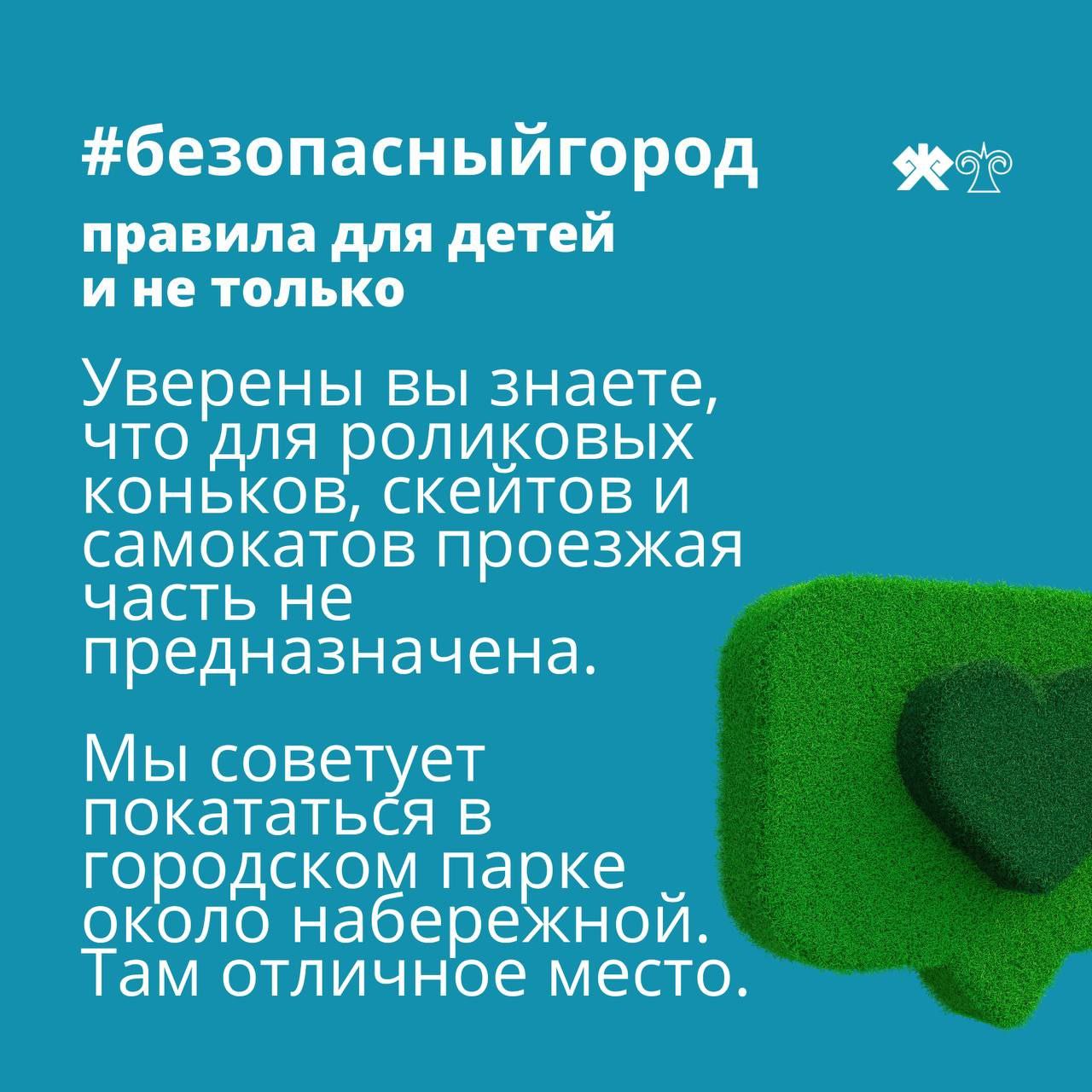 #безопасныйгород

правила для детей и не только

Уверены вы знаете, что для роликовых коньков, скейтов и самокатов проезжая часть не предназначена.

Мы советует покататься в городском парке около набережной. Там отличное место.